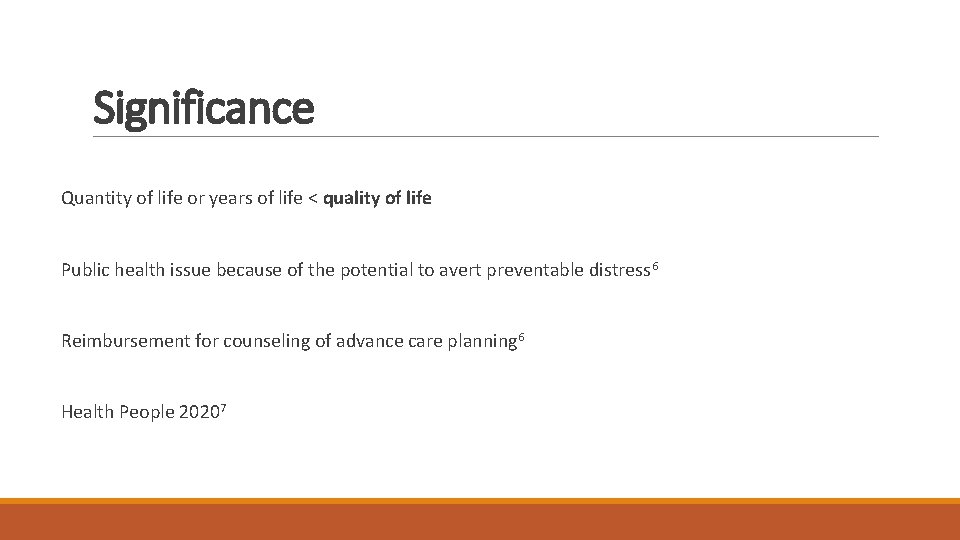 Significance

Quantity of life or years of life < quality of life

Public health issue because of the potential to avert preventable distress$^6$

Reimbursement for counseling of advance care planning$^6$

Health People 2020$^7$